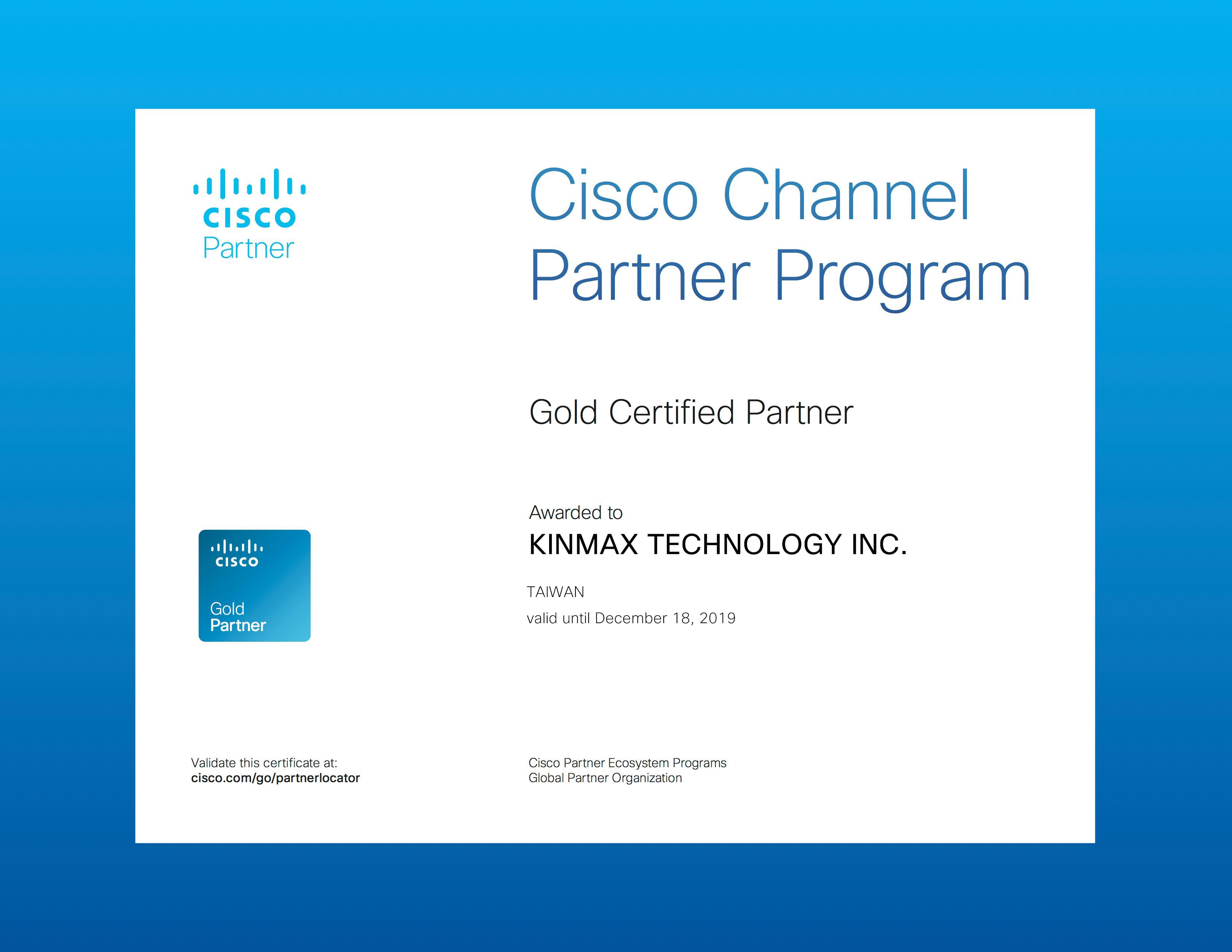 CISCO
Partner

Cisco Channel Partner Program

Gold Certified Partner

Awarded to
KINMAX TECHNOLOGY INC.

TAIWAN
valid until December 18, 2019

CISCO
Gold
Partner

Validate this certificate at:
cisco.com/go/partnerlocator

Cisco Partner Ecosystem Programs
Global Partner Organization